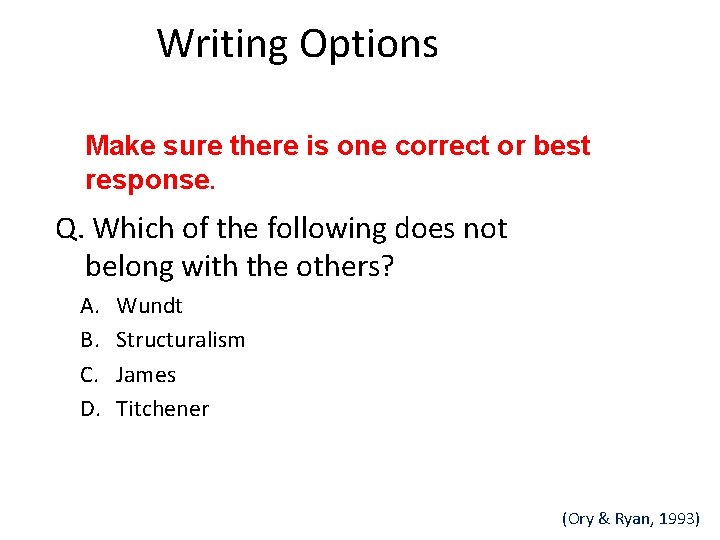 Writing Options

Make sure there is one correct or best response.

Q. Which of the following does not belong with the others?

A. Wundt
B. Structuralism
C. James
D. Titchener

(Ory & Ryan, 1993)